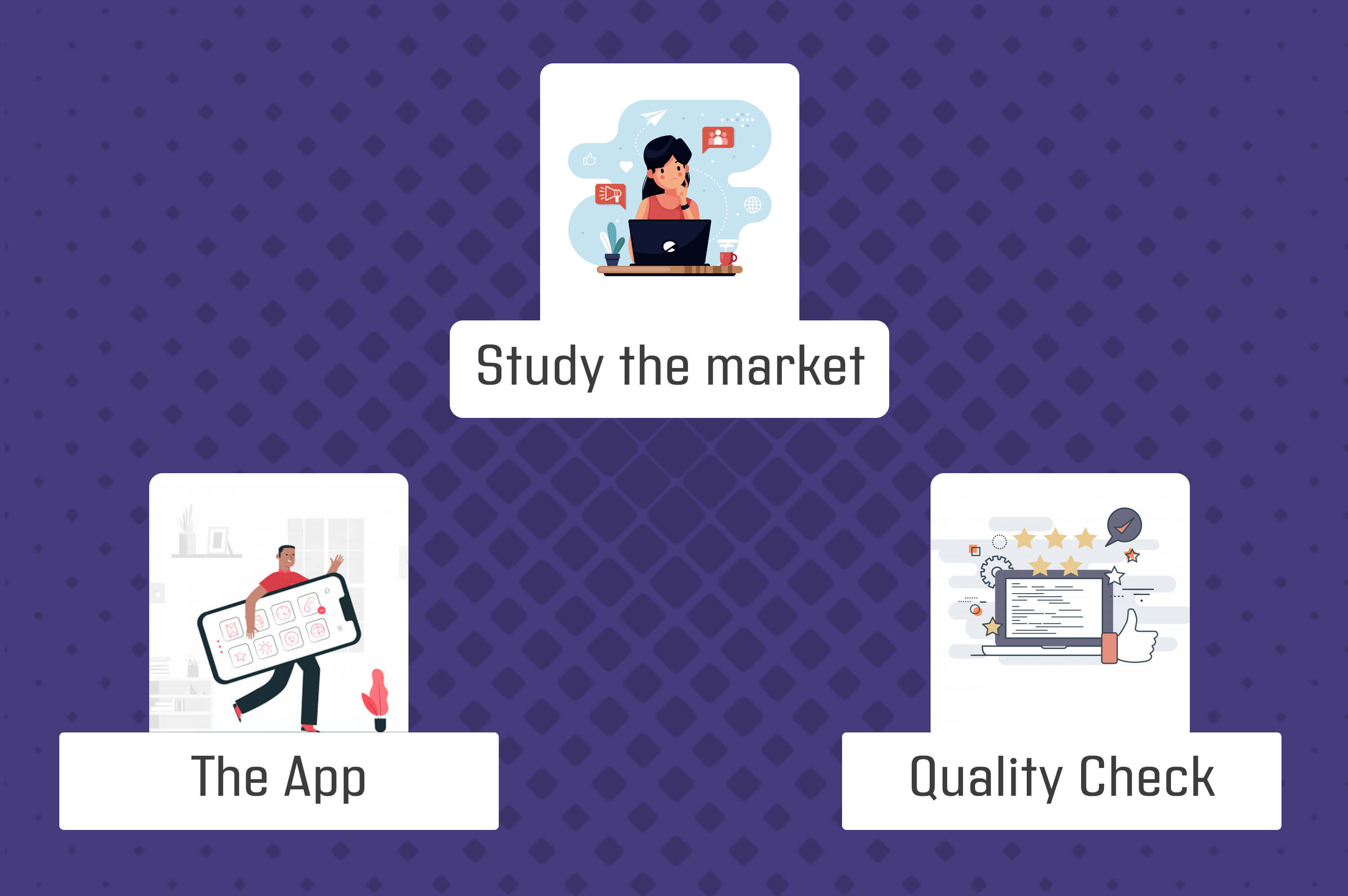 Study the market

The App

Quality Check